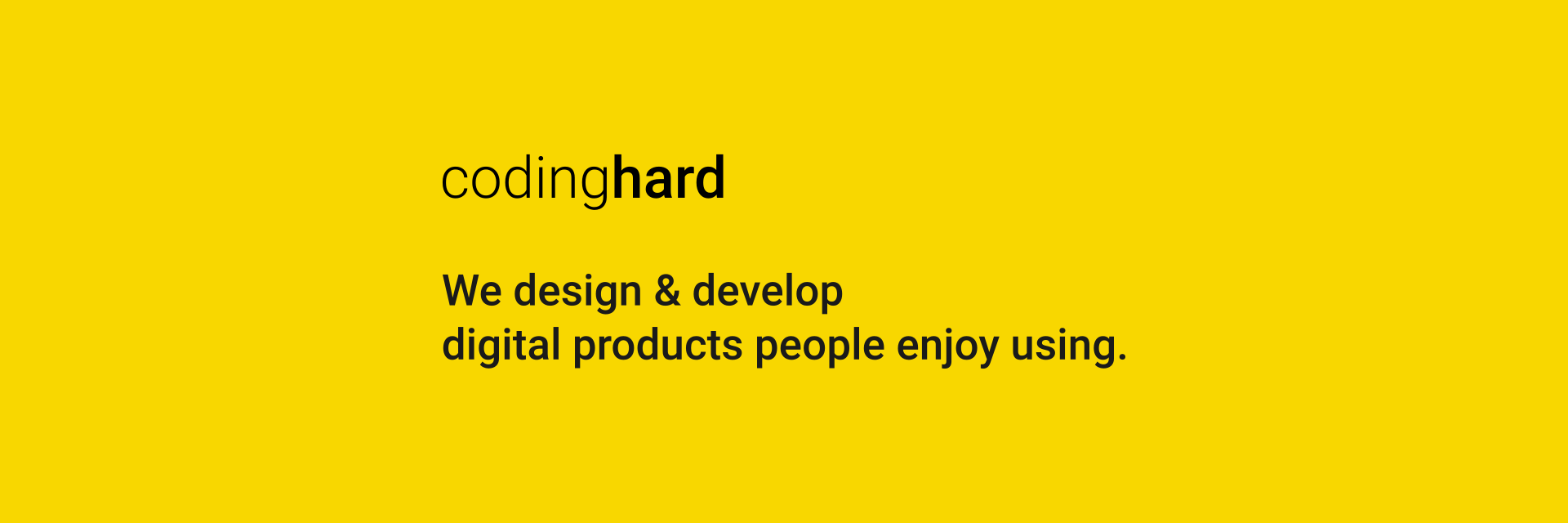 codinghard

We design & develop
digital products people enjoy using.